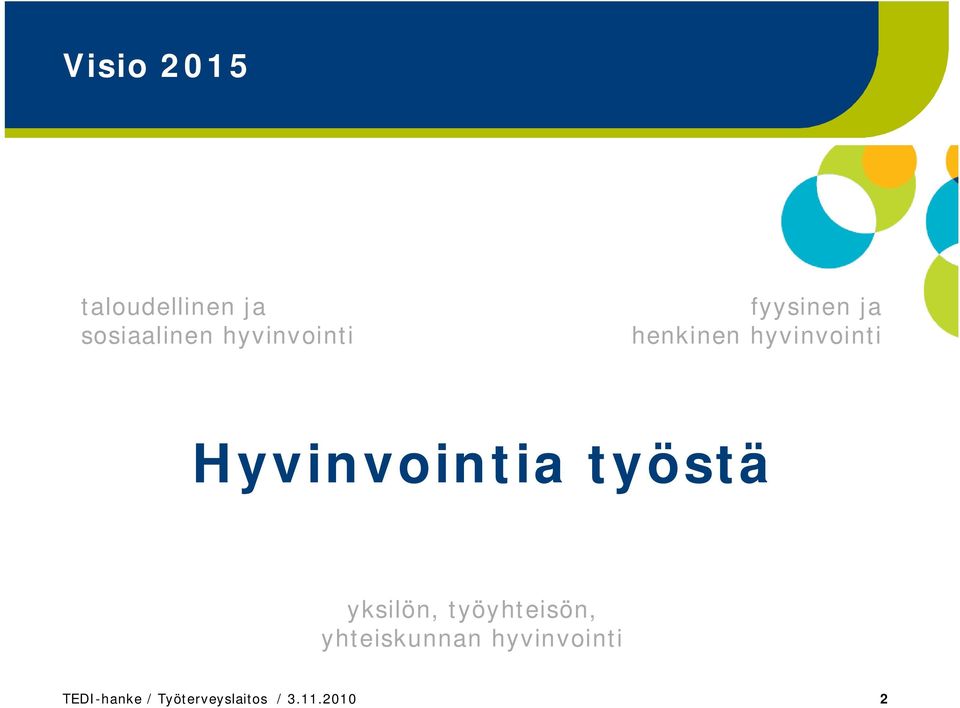 Visio 2015

taloudellinen ja
sosiaalinen hyvinvointi

fyysinen ja
henkinen hyvinvointi

Hyvinvointia työstä

yksilön, työyhteisön,
yhteiskunnan hyvinvointi

TEDI-hanke / Työterveyslaitos / 3.11.2010

2